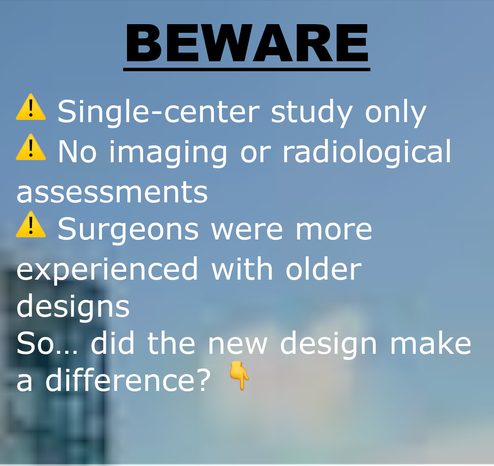 BEWARE

⚠️ Single-center study only
⚠️ No imaging or radiological assessments
⚠️ Surgeons were more experienced with older designs
So… did the new design make a difference? 👇